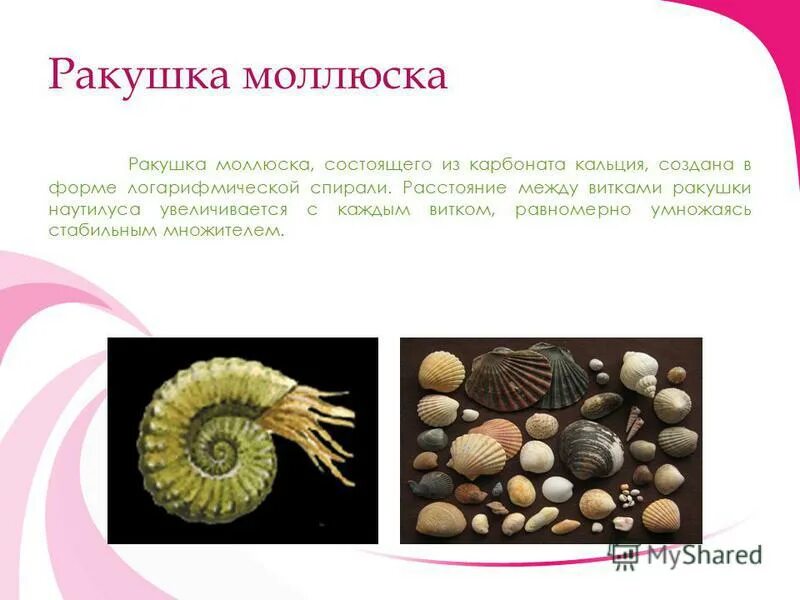 Ракушка моллюска

Ракушка моллюска, состоящего из карбоната кальция, создана в форме логарифмической спирали. Расстояние между витками ракушки наутилуса увеличивается с каждым витком, равномерно умножаясь стабильным множителем.

MyShared